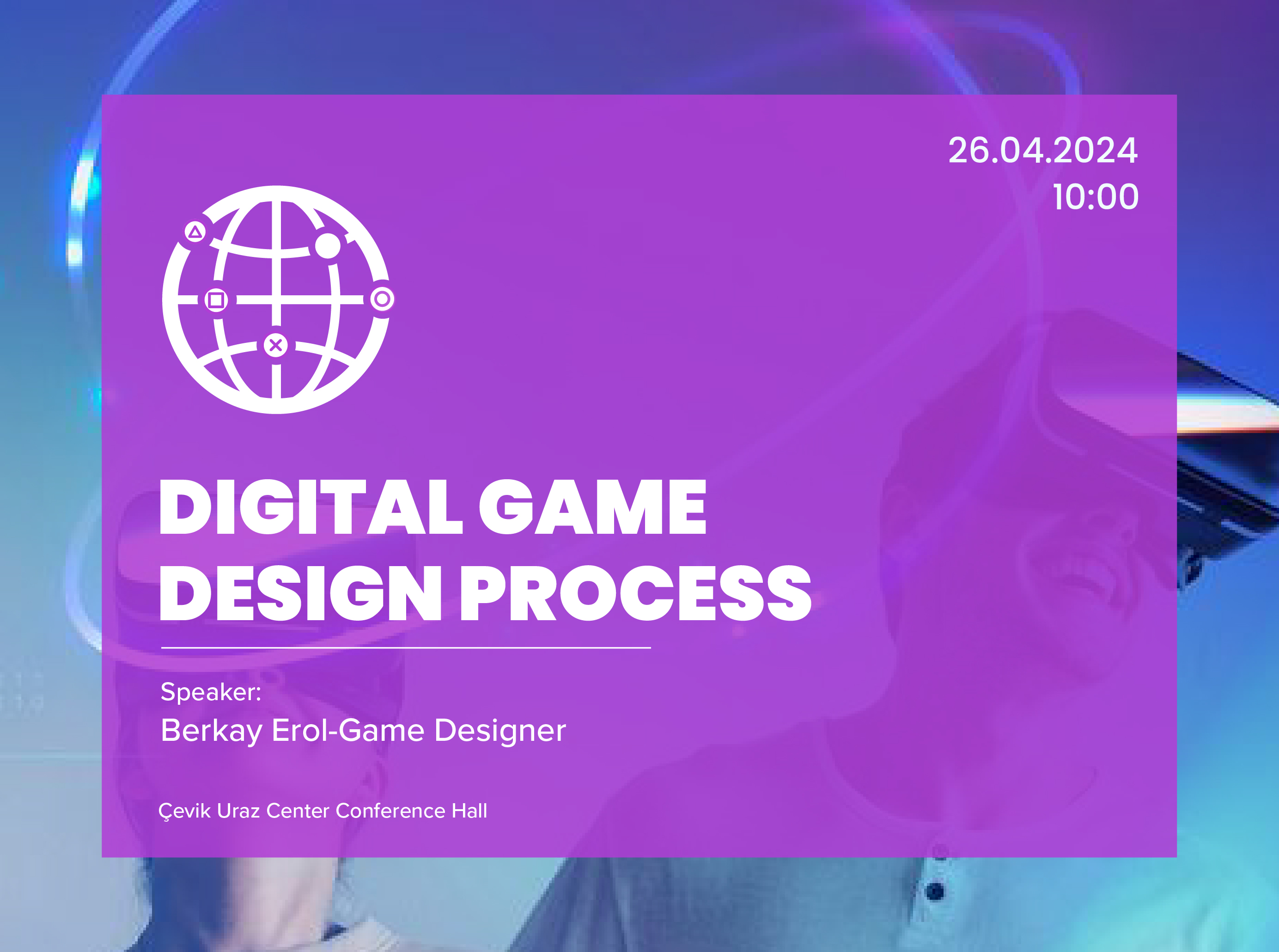 26.04.2024
10:00

DIGITAL GAME DESIGN PROCESS

Speaker:
Berkay Erol-Game Designer

Çevik Uraz Center Conference Hall